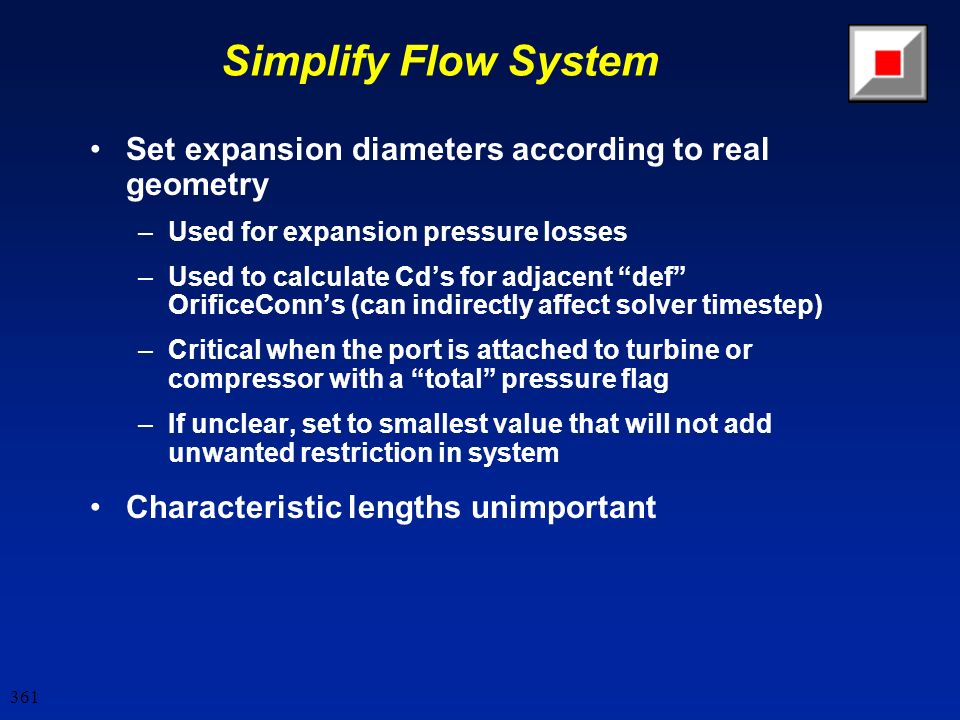 Simplify Flow System

• Set expansion diameters according to real geometry

– Used for expansion pressure losses

– Used to calculate Cd’s for adjacent “def” OrificeConn’s (can indirectly affect solver timestep)

– Critical when the port is attached to turbine or compressor with a “total” pressure flag

– If unclear, set to smallest value that will not add unwanted restriction in system

• Characteristic lengths unimportant

361